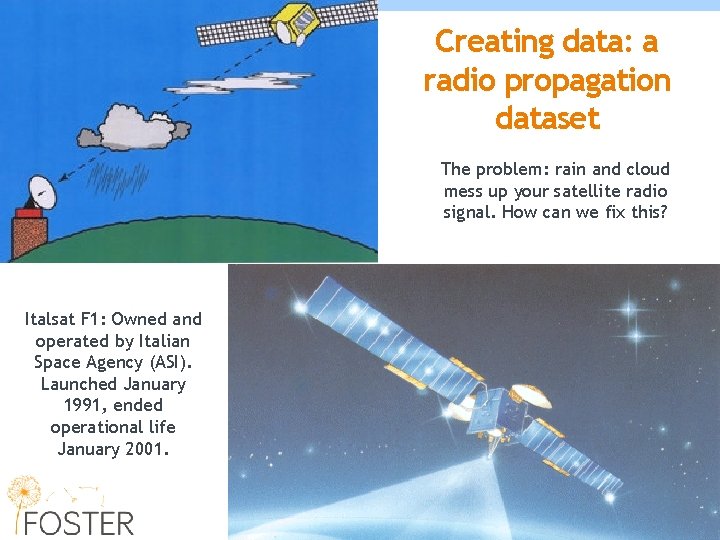 Creating data: a radio propagation dataset

The problem: rain and cloud mess up your satellite radio signal. How can we fix this?

Italsat F1: Owned and operated by Italian Space Agency (ASI). Launched January 1991, ended operational life January 2001.

FOSTER